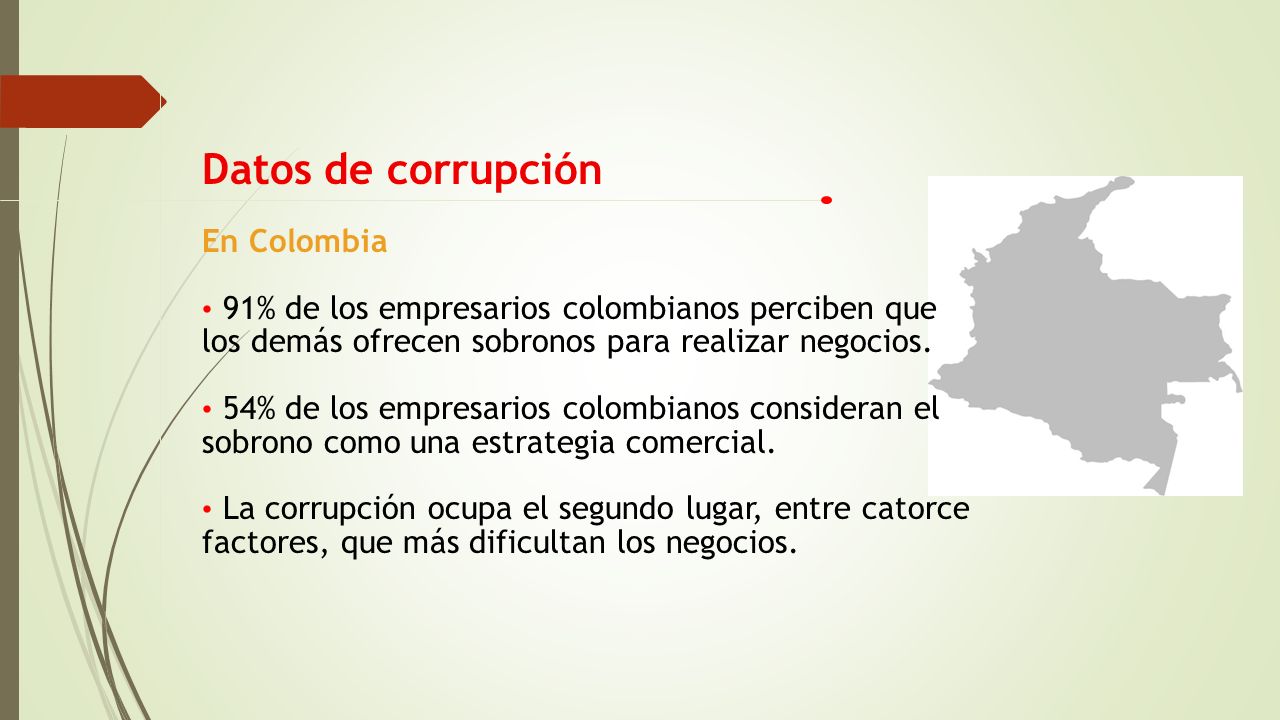 Datos de corrupción

En Colombia

• 91% de los empresarios colombianos perciben que los demás ofrecen sobronos para realizar negocios.

• 54% de los empresarios colombianos consideran el sobrono como una estrategia comercial.

• La corrupción ocupa el segundo lugar, entre catorce factores, que más dificultan los negocios.